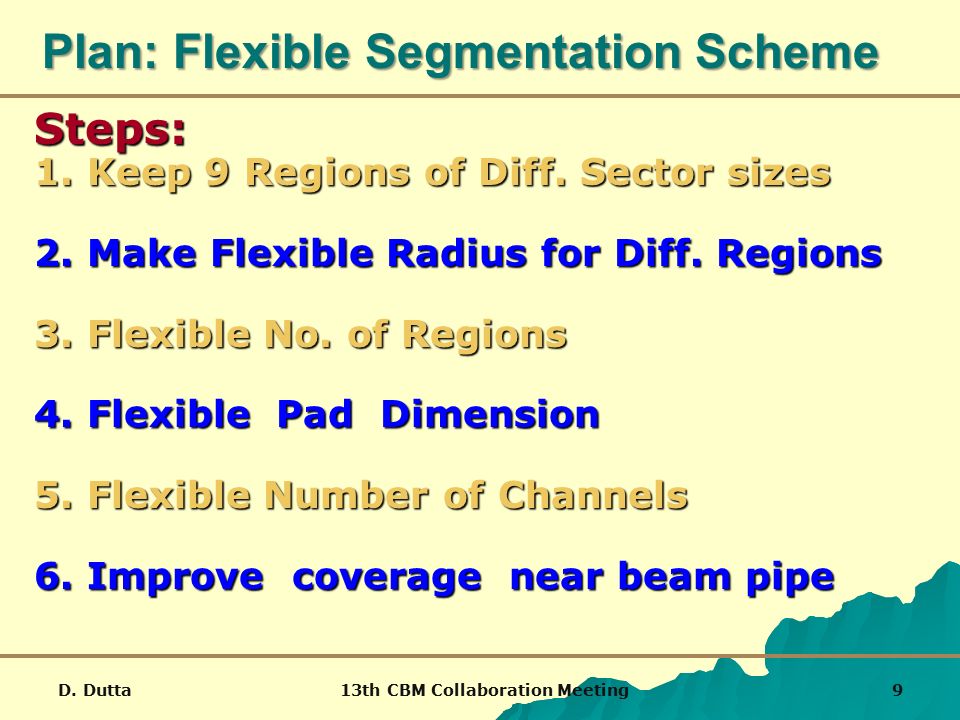 Plan: Flexible Segmentation Scheme

Steps:
1. Keep 9 Regions of Diff. Sector sizes

2. Make Flexible Radius for Diff. Regions

3. Flexible No. of Regions

4. Flexible Pad Dimension

5. Flexible Number of Channels

6. Improve coverage near beam pipe

D. Dutta

13th CBM Collaboration Meeting

9